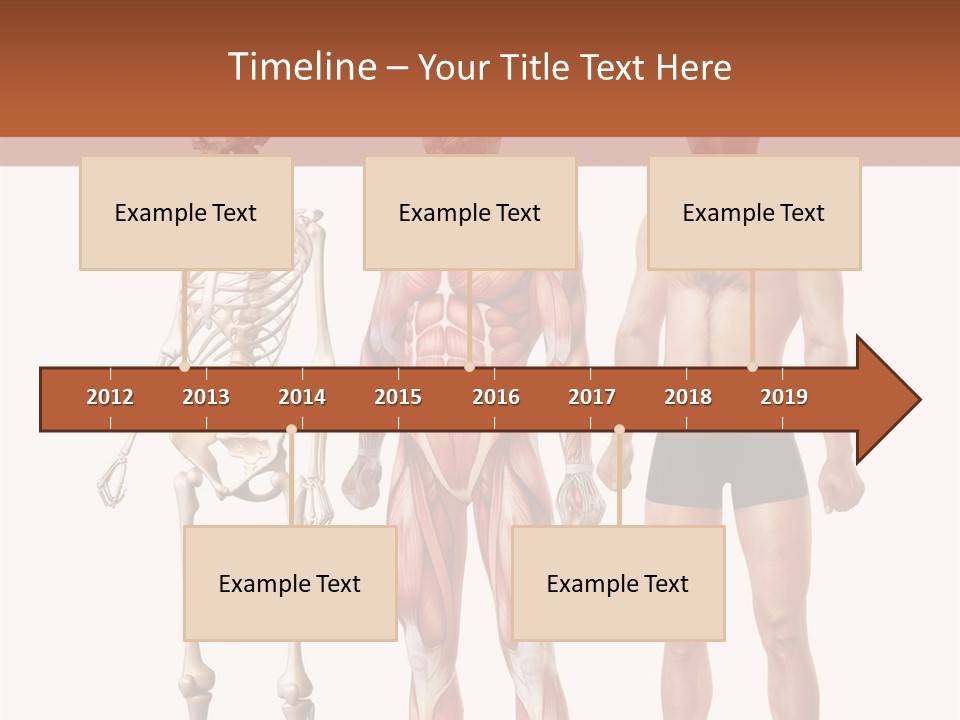 Timeline – Your Title Text Here

Example Text

Example Text

Example Text

2012 2013 2014 2015 2016 2017 2018 2019

Example Text

Example Text